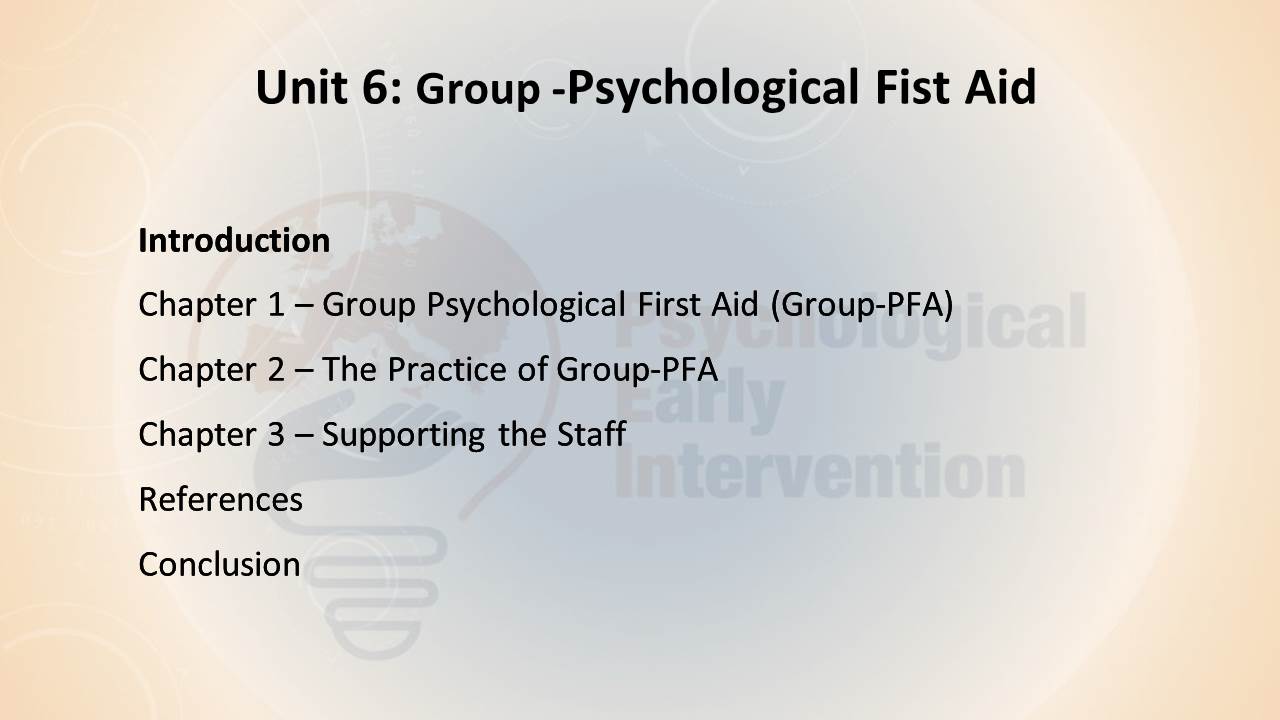 Unit 6: Group -Psychological Fist Aid

Introduction

Chapter 1 – Group Psychological First Aid (Group-PFA)

Chapter 2 – The Practice of Group-PFA

Chapter 3 – Supporting the Staff

References

Conclusion

Psychological Early Intervention